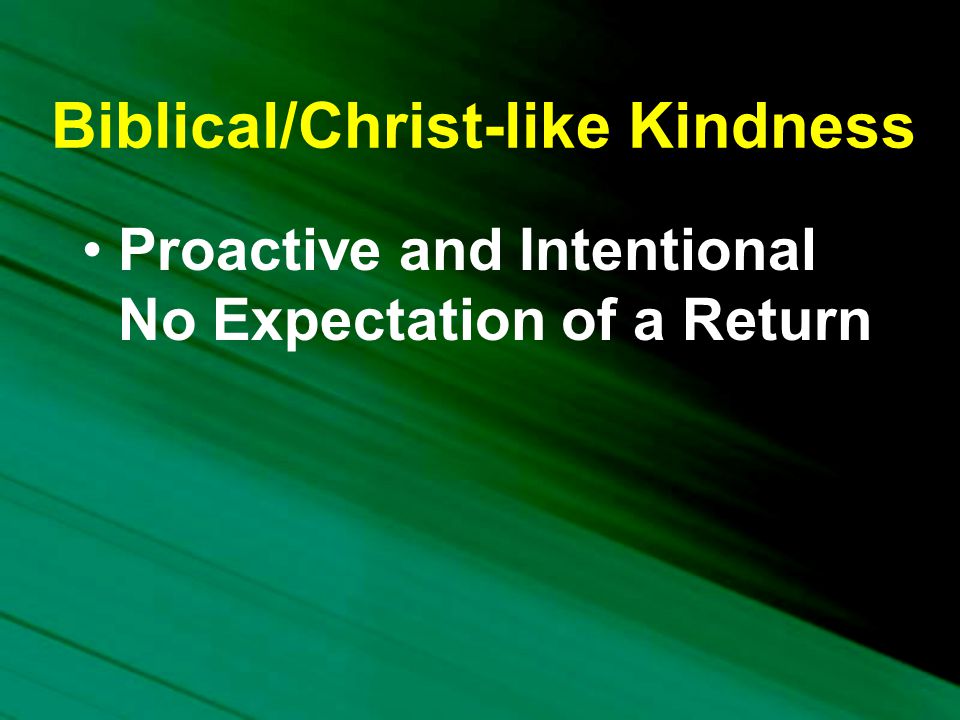 Biblical/Christ-like Kindness

• Proactive and Intentional
No Expectation of a Return